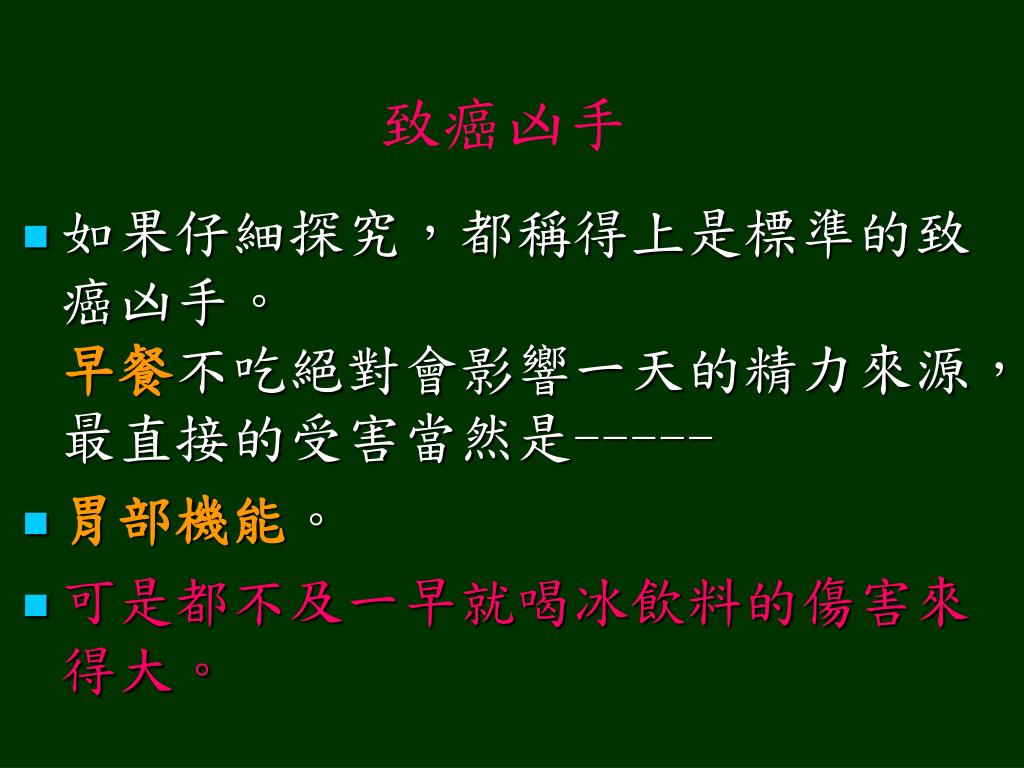 致癌凶手

如果仔細探究，都稱得上是標準的致癌凶手。
早餐不吃絕對會影響一天的精力來源，最直接的受害當然是-----

胃部機能。

可是都不及一早就喝冰飲料的傷害來得大。